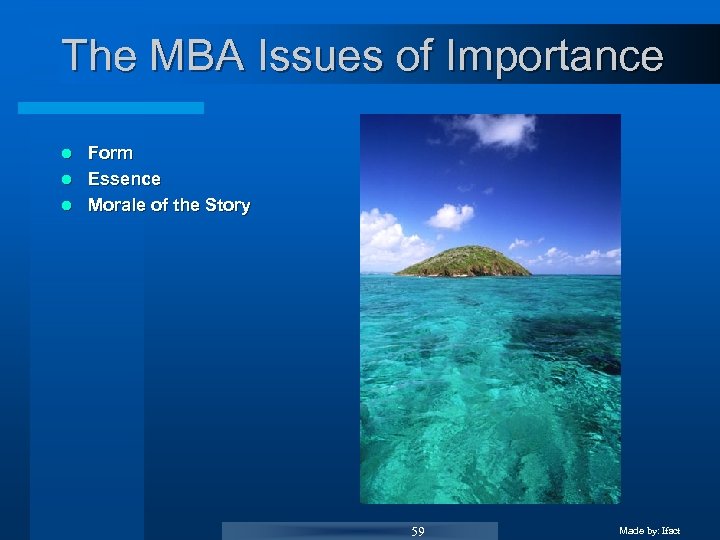 The MBA Issues of Importance

- Form
- Essence
- Morale of the Story

59

Made by: Ifact